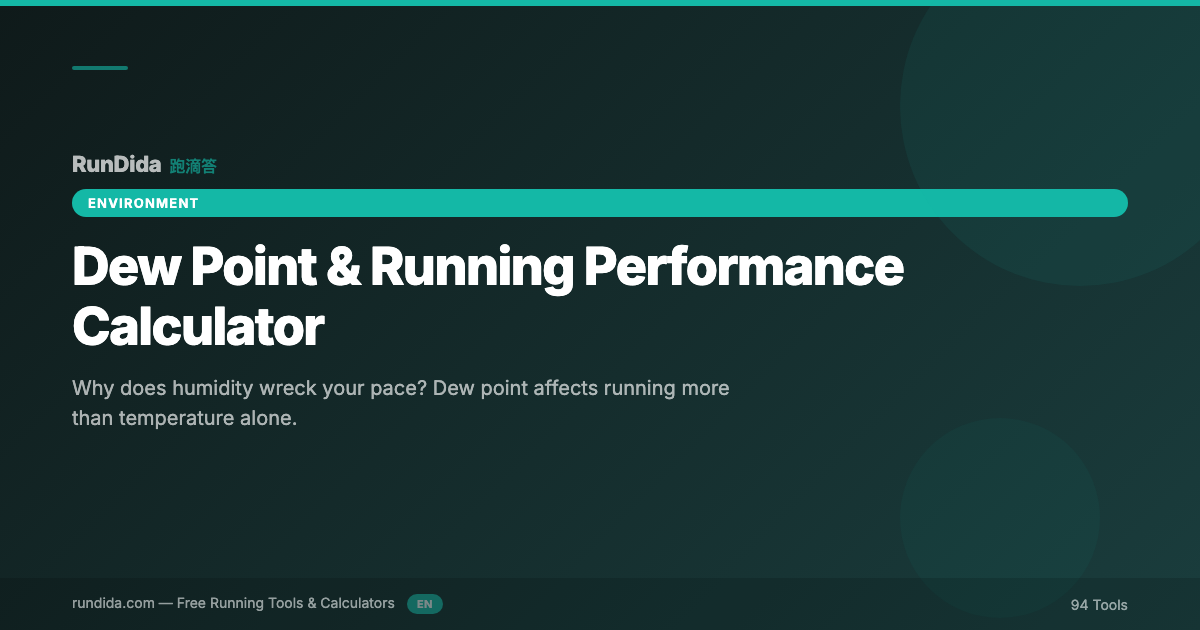 RunDida 跑滴答

ENVIRONMENT

Dew Point & Running Performance Calculator

Why does humidity wreck your pace? Dew point affects running more than temperature alone.

rundida.com — Free Running Tools & Calculators EN

94 Tools